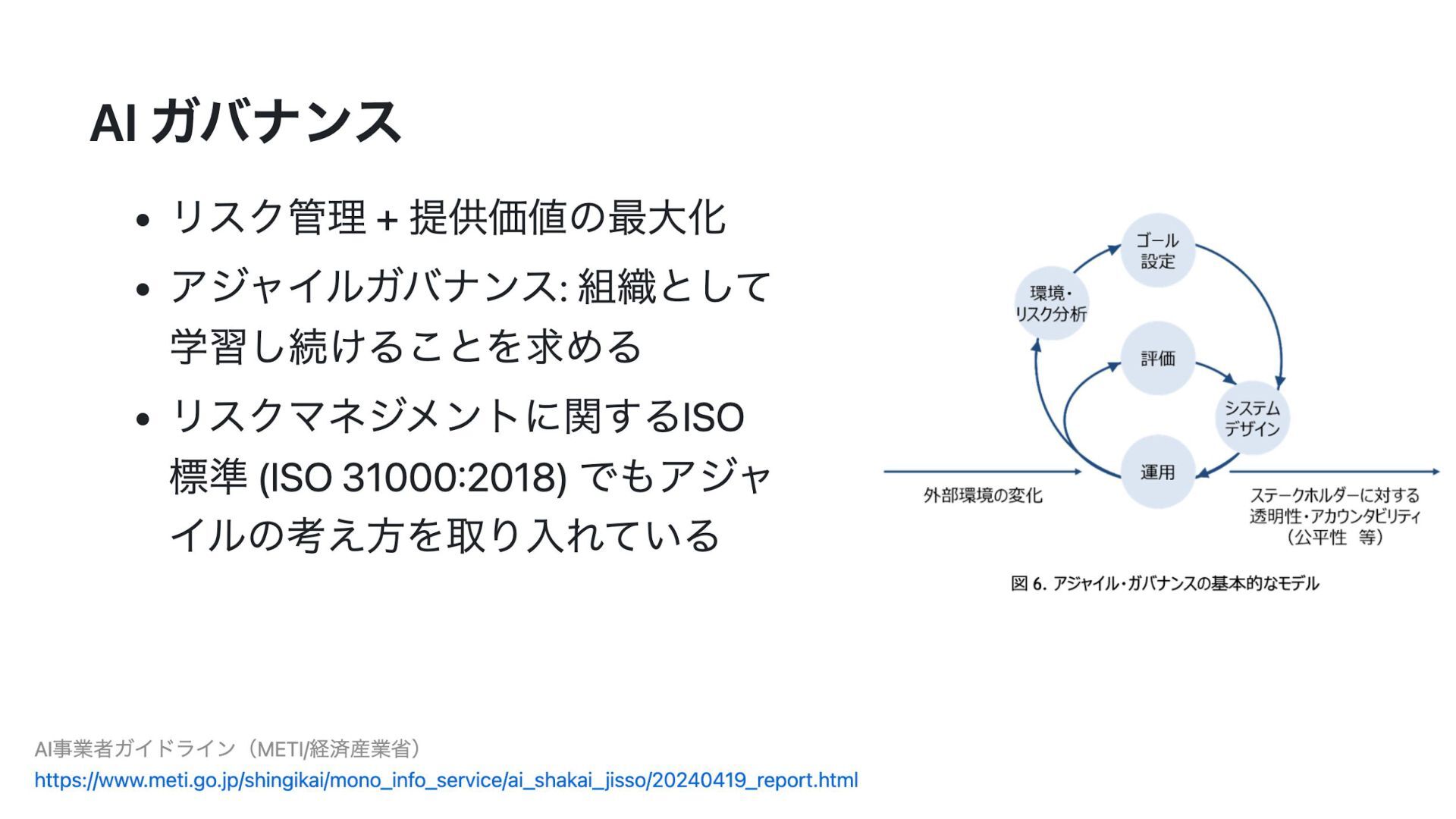 AI ガバナンス

- リスク管理 + 提供価値の最大化
- アジャイルガバナンス: 組織として学習し続けることを求める
- リスクマネジメントに関するISO標準 (ISO 31000:2018) でもアジャイルの考え方を取り入れている

ゴール設定

環境・リスク分析

評価

システムデザイン

運用

外部環境の変化

ステークホルダーに対する透明性・アカウンタビリティ（公平性 等）

図 6. アジャイル・ガバナンスの基本的なモデル

AI事業者ガイドライン（METI/経済産業省）
https://www.meti.go.jp/shingikai/mono_info_service/ai_shakai_jisso/20240419_report.html